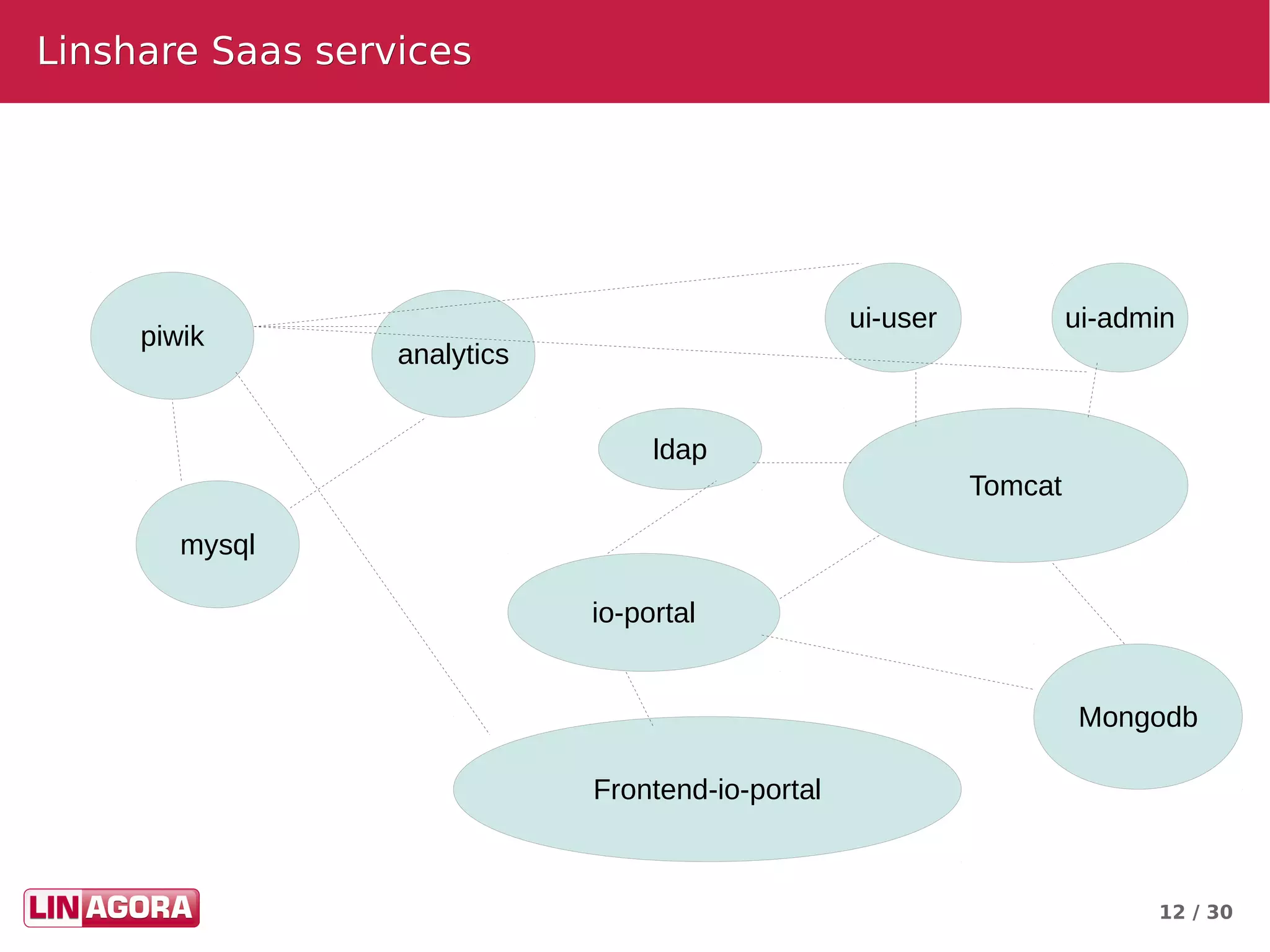 Linshare Saas services

piwik

analytics

ui-user

ui-admin

ldap

Tomcat

mysql

io-portal

Mongodb

Frontend-io-portal

LINAGORA

12 / 30